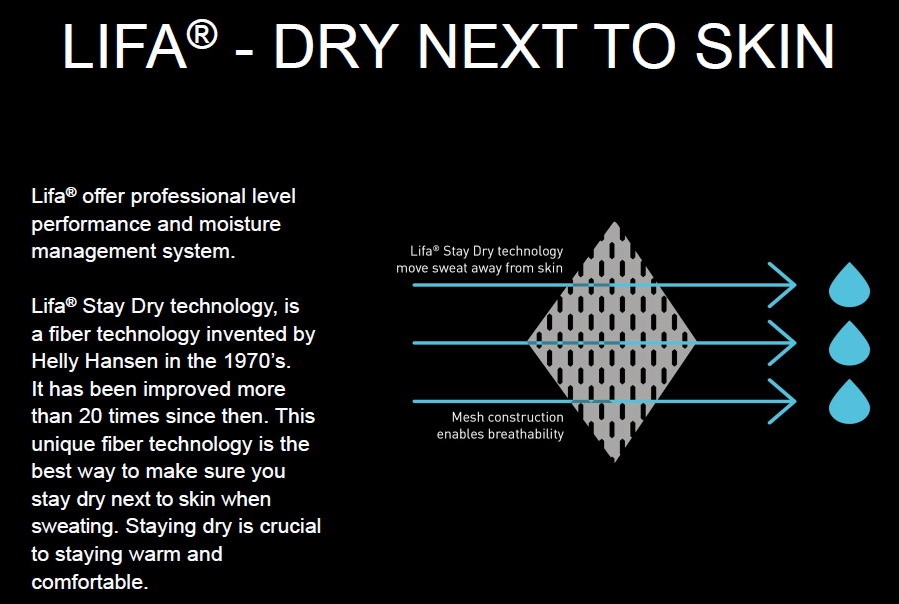 LIFA® - DRY NEXT TO SKIN

Lifa® offer professional level performance and moisture management system.

Lifa® Stay Dry technology, is a fiber technology invented by Helly Hansen in the 1970's. It has been improved more than 20 times since then. This unique fiber technology is the best way to make sure you stay dry next to skin when sweating. Staying dry is crucial to staying warm and comfortable.

Lifa® Stay Dry technology move sweat away from skin

Mesh construction enables breathability